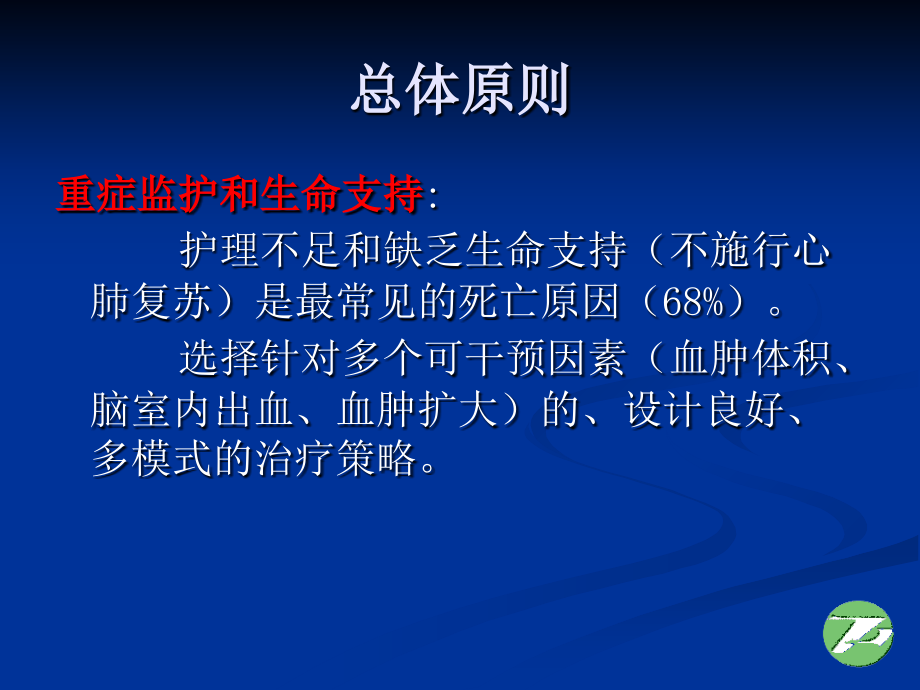 总体原则

重症监护和生命支持:

护理不足和缺乏生命支持（不施行心肺复苏）是最常见的死亡原因（68%）。

选择针对多个可干预因素（血肿体积、脑室内出血、血肿扩大）的、设计良好、多模式的治疗策略。